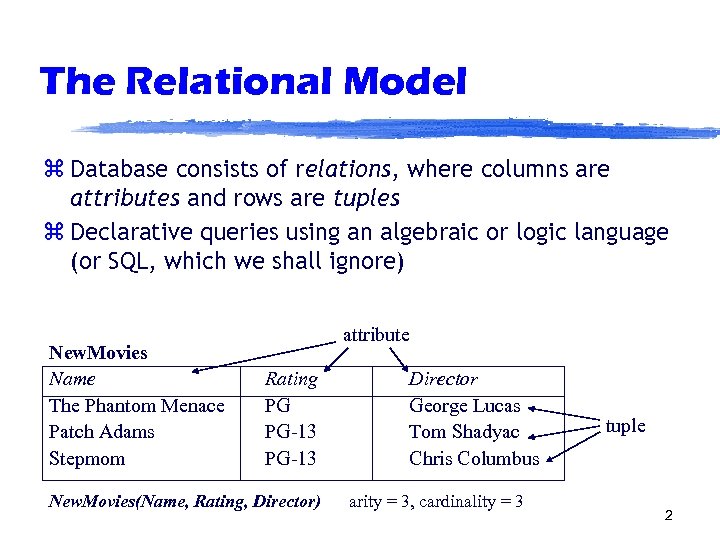 The Relational Model

⌘ Database consists of relations, where columns are attributes and rows are tuples

⌘ Declarative queries using an algebraic or logic language (or SQL, which we shall ignore)

attribute

NewMovies

| Name | Rating | Director |
|---|---|---|
| The Phantom Menace | PG | George Lucas |
| Patch Adams | PG-13 | Tom Shadyac |
| Stepmom | PG-13 | Chris Columbus |

tuple

NewMovies(Name, Rating, Director) arity = 3, cardinality = 3

2